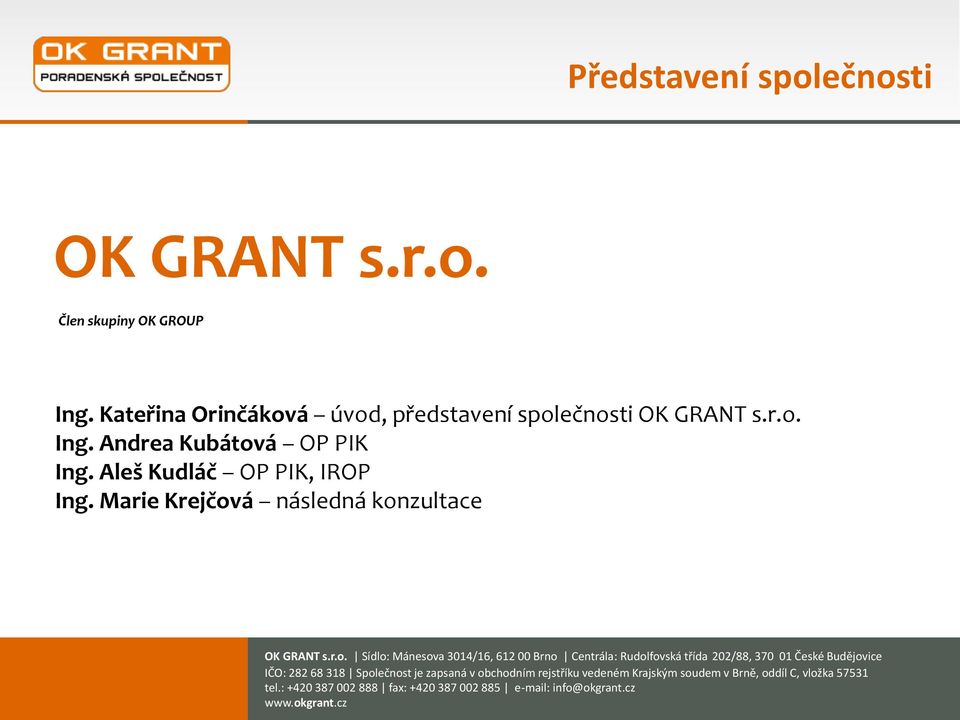 OK GRANT
PORADENSKÁ SPOLEČNOST

Představení společnosti

OK GRANT s.r.o.

Člen skupiny OK GROUP

Ing. Kateřina Orinčáková – úvod, představení společnosti OK GRANT s.r.o.
Ing. Andrea Kubátová – OP PIK
Ing. Aleš Kudláč – OP PIK, IROP
Ing. Marie Krejčová – následná konzultace

OK GRANT s.r.o. | Sídlo: Mánesova 3014/16, 612 00 Brno | Centrála: Rudolfovská třída 202/88, 370 01 České Budějovice
IČO: 282 68 318 | Společnost je zapsaná v obchodním rejstříku vedeném Krajským soudem v Brně, oddíl C, vložka 57531
tel.: +420 387 002 888 | fax: +420 387 002 885 | e-mail: info@okgrant.cz
www.okgrant.cz